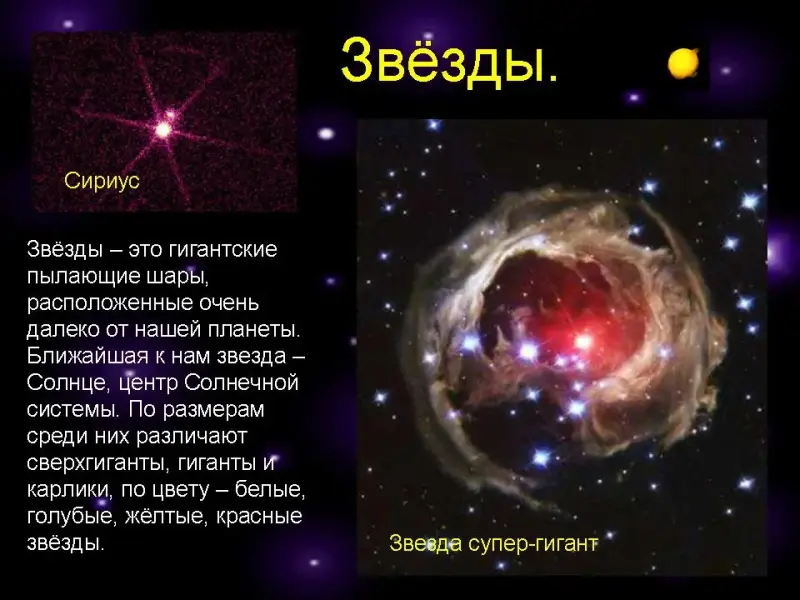 Звёзды.

Сириус

Звёзды – это гигантские пылающие шары, расположенные очень далеко от нашей планеты. Ближайшая к нам звезда – Солнце, центр Солнечной системы. По размерам среди них различают сверхгиганты, гиганты и карлики, по цвету – белые, голубые, жёлтые, красные звёзды.

Звезда супер-гигант